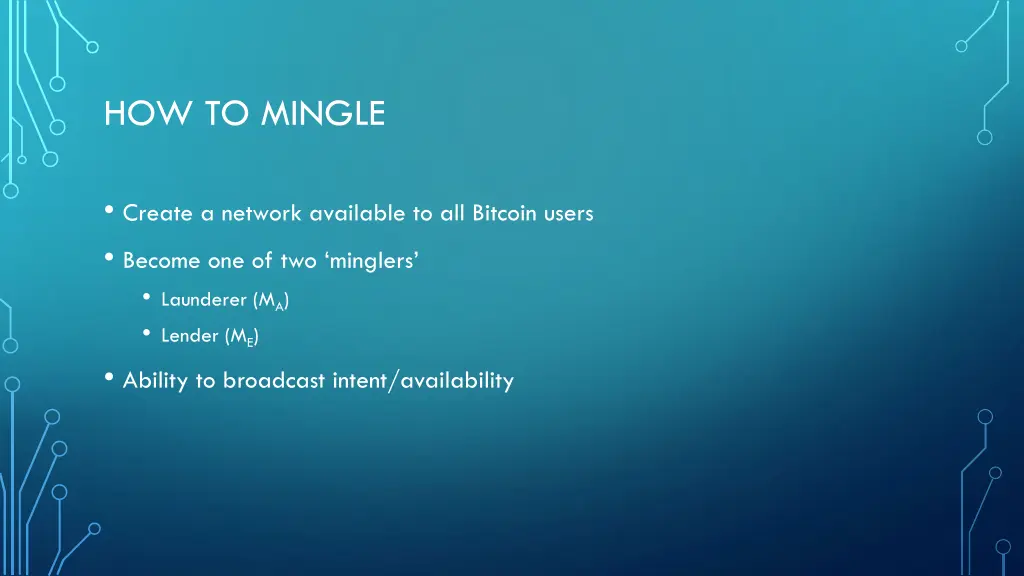 HOW TO MINGLE

• Create a network available to all Bitcoin users

• Become one of two ‘minglers’

• Launderer ($M_A$)

• Lender ($M_E$)

• Ability to broadcast intent/availability